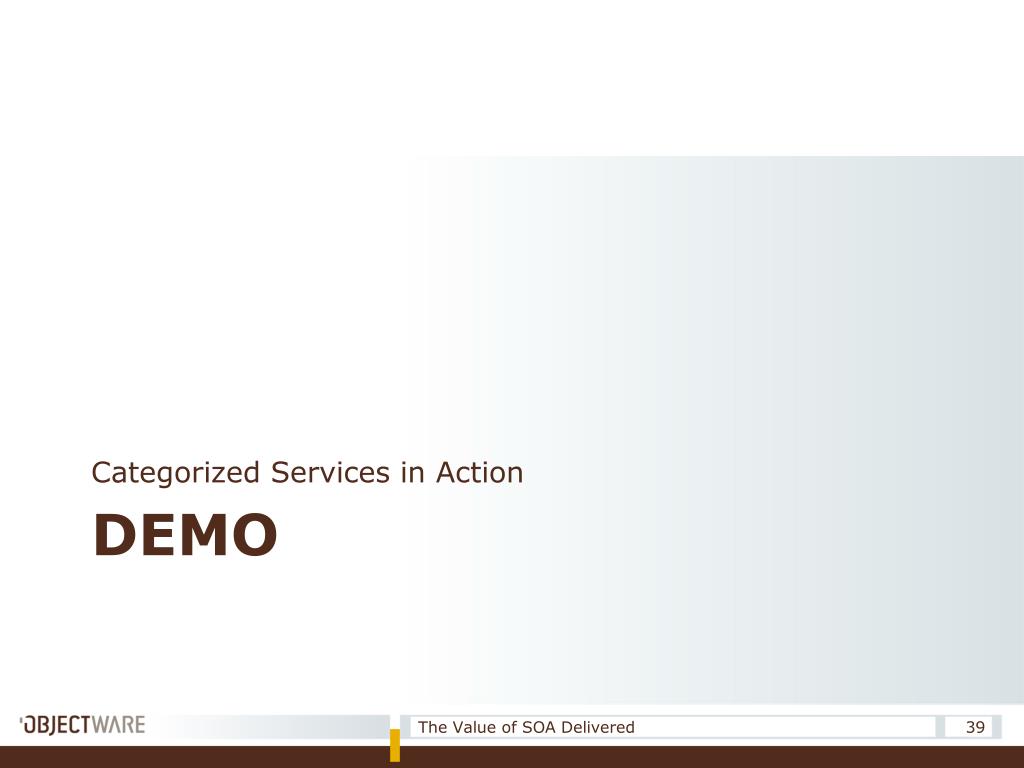 Categorized Services in Action

DEMO

OBJECTWARE

The Value of SOA Delivered

39